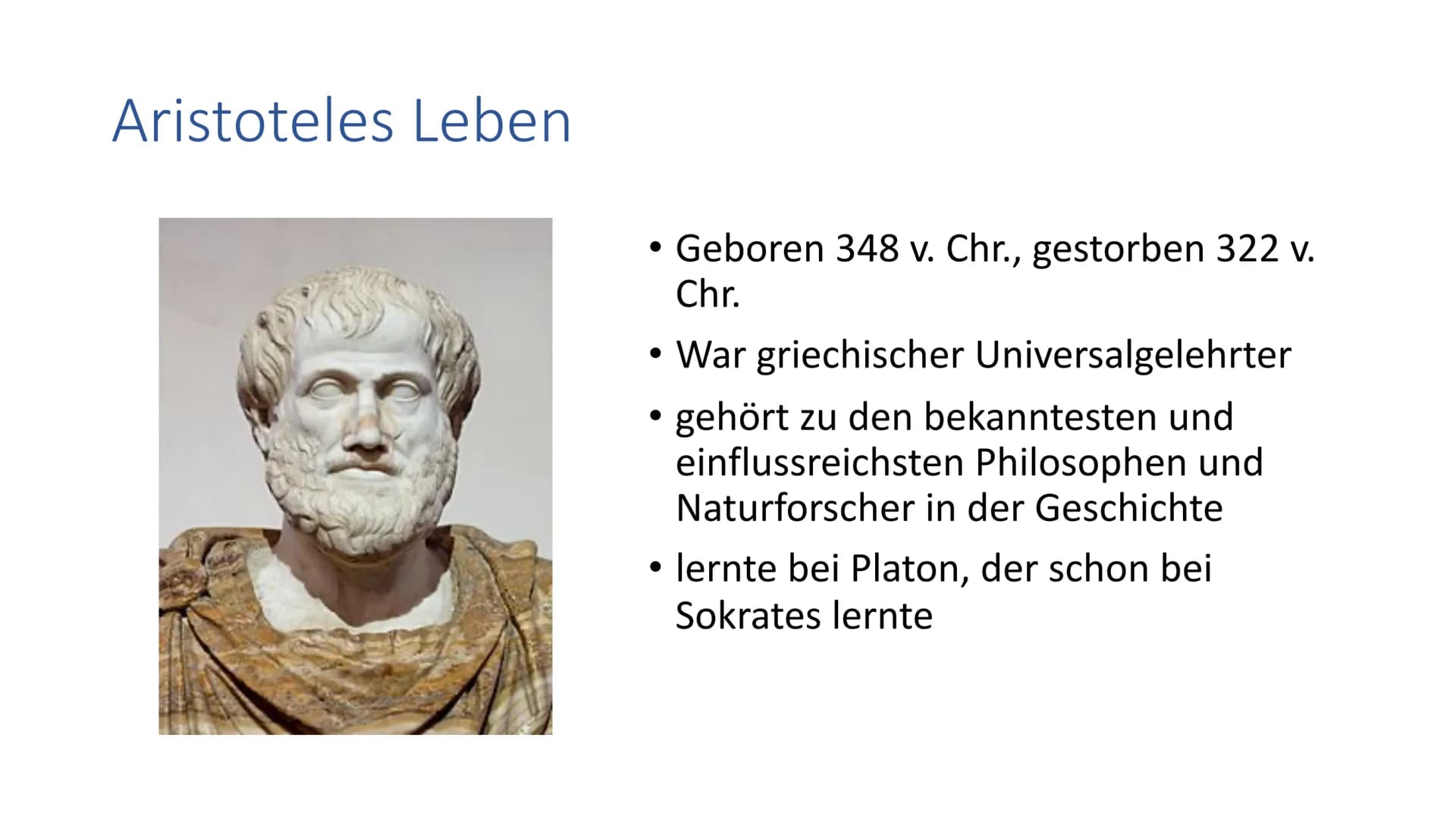 Aristoteles Leben

• Geboren 348 v. Chr., gestorben 322 v. Chr.
• War griechischer Universalgelehrter
• gehört zu den bekanntesten und einflussreichsten Philosophen und Naturforscher in der Geschichte
• lernte bei Platon, der schon bei Sokrates lernte